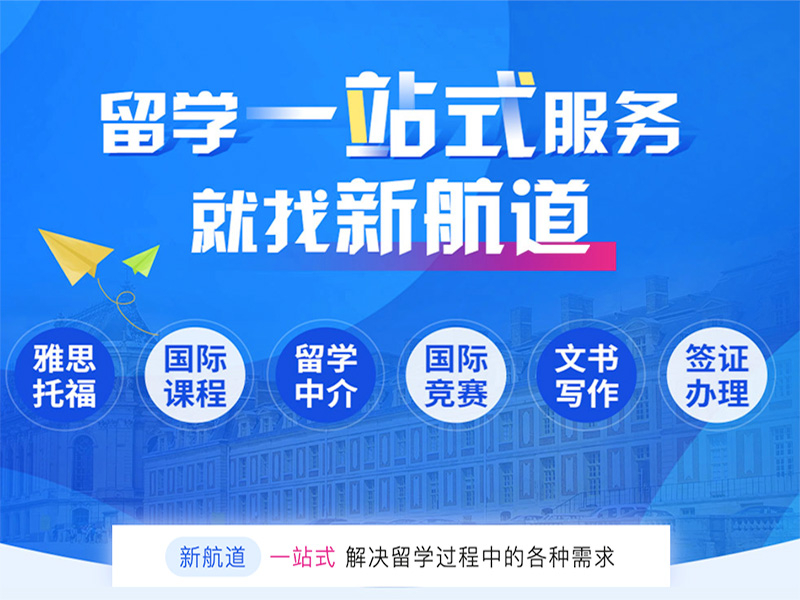 留学一站式服务
就找新航道

雅思托福

国际课程

留学中介

国际竞赛

文书写作

签证办理

新航道 一站式 解决留学过程中的各种需求